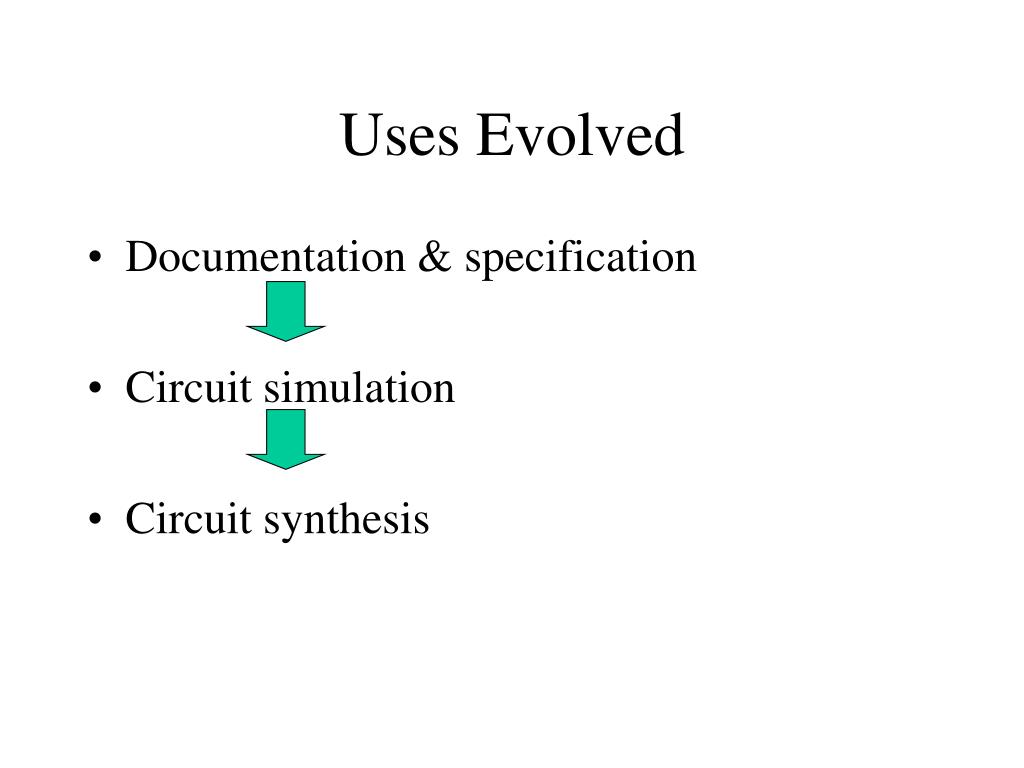 Uses Evolved

• Documentation & specification

• Circuit simulation

• Circuit synthesis